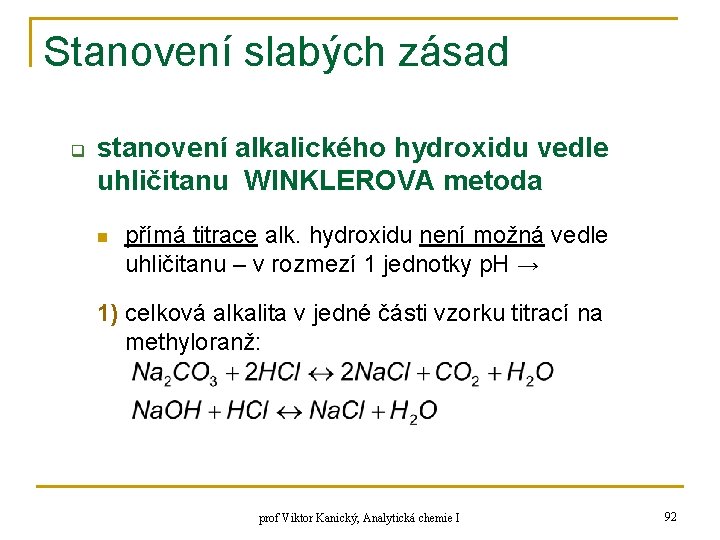 Stanovení slabých zásad

stanovení alkalického hydroxidu vedle uhličitanu WINKLEROVA metoda

přímá titrace alk. hydroxidu není možná vedle uhličitanu – v rozmezí 1 jednotky pH →

1) celková alkalita v jedné části vzorku titrací na methyloranž:

$Na_2CO_3 + 2HCl \leftrightarrow 2NaCl + CO_2 + H_2O$

$NaOH + HCl \leftrightarrow NaCl + H_2O$

prof Viktor Kanický, Analytická chemie I

92